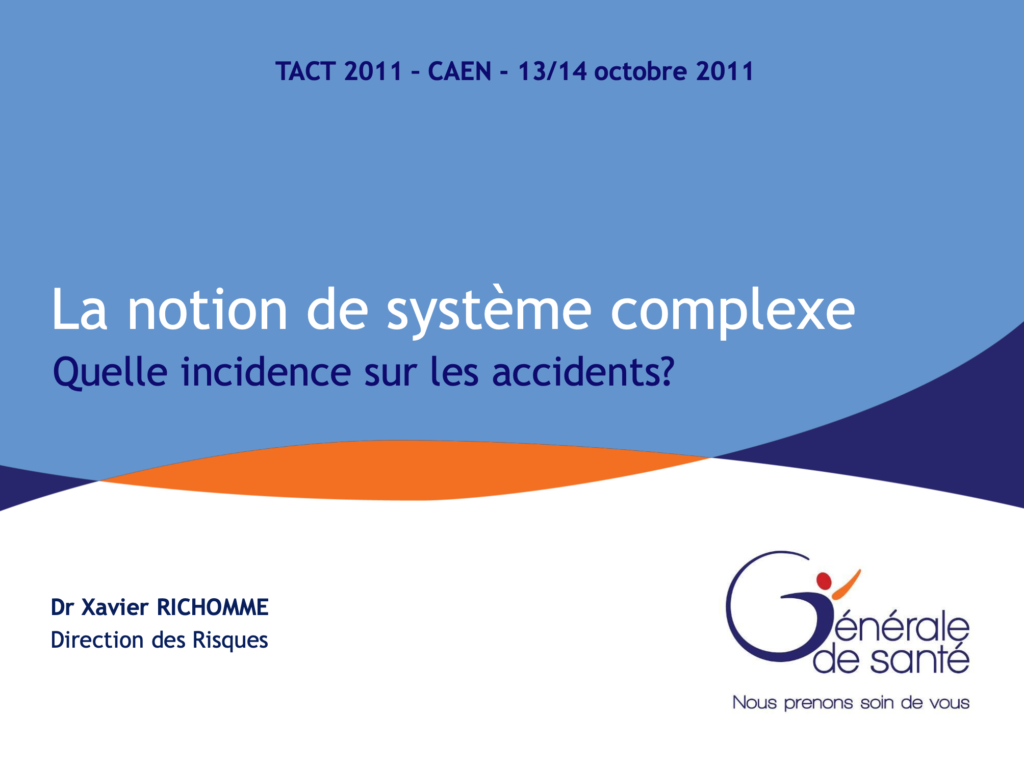 TACT 2011 – CAEN - 13/14 octobre 2011

La notion de système complexe

Quelle incidence sur les accidents?

Dr Xavier RICHOMME
Direction des Risques

Générale de santé
Nous prenons soin de vous